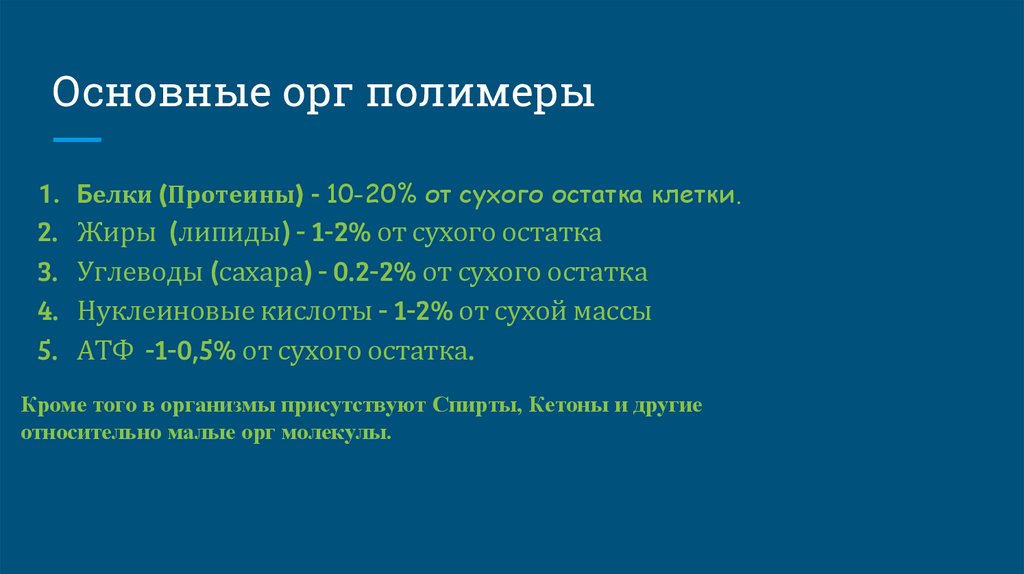 Основные орг полимеры

1. Белки (Протеины) - 10-20% от сухого остатка клетки.
2. Жиры (липиды) - 1-2% от сухого остатка
3. Углеводы (сахара) - 0.2-2% от сухого остатка
4. Нуклеиновые кислоты - 1-2% от сухой массы
5. АТФ -1-0,5% от сухого остатка.

Кроме того в организмы присутствуют Спирты, Кетоны и другие относительно малые орг молекулы.